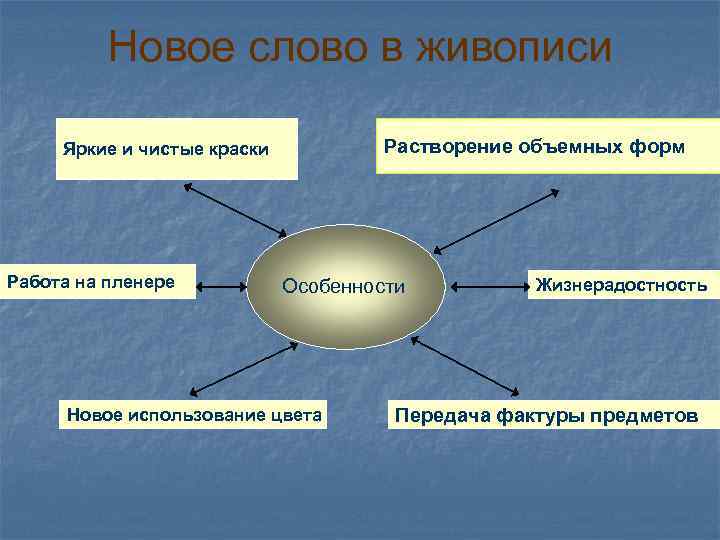 Новое слово в живописи

Яркие и чистые краски

Растворение объемных форм

Работа на пленере

Особенности

Жизнерадостность

Новое использование цвета

Передача фактуры предметов